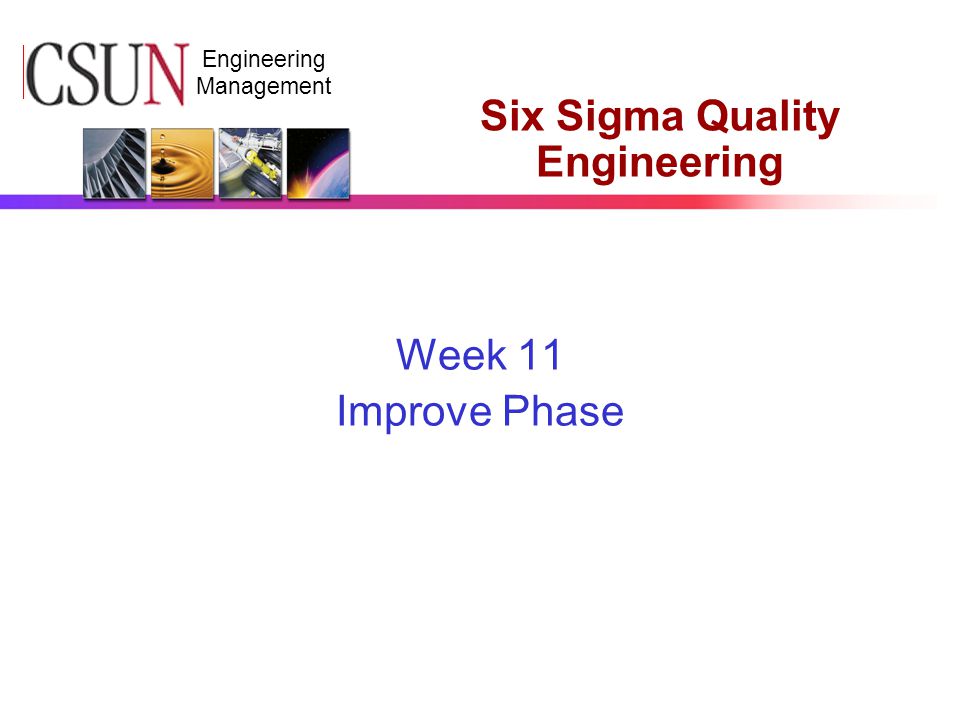 CSUN Engineering Management

Six Sigma Quality Engineering

Week 11
Improve Phase